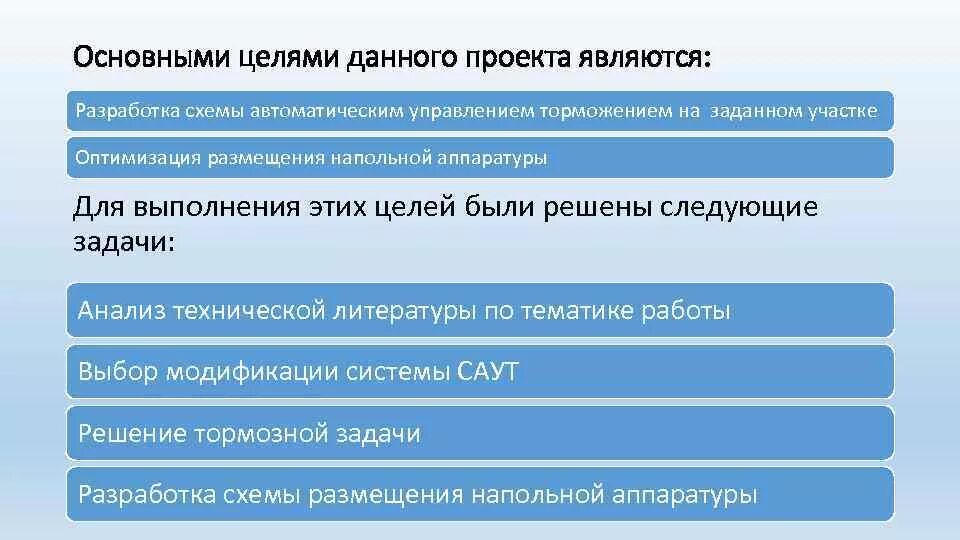 Основными целями данного проекта являются:

Разработка схемы автоматическим управлением торможением на заданном участке

Оптимизация размещения напольной аппаратуры

Для выполнения этих целей были решены следующие задачи:

Анализ технической литературы по тематике работы

Выбор модификации системы САУТ

Решение тормозной задачи

Разработка схемы размещения напольной аппаратуры